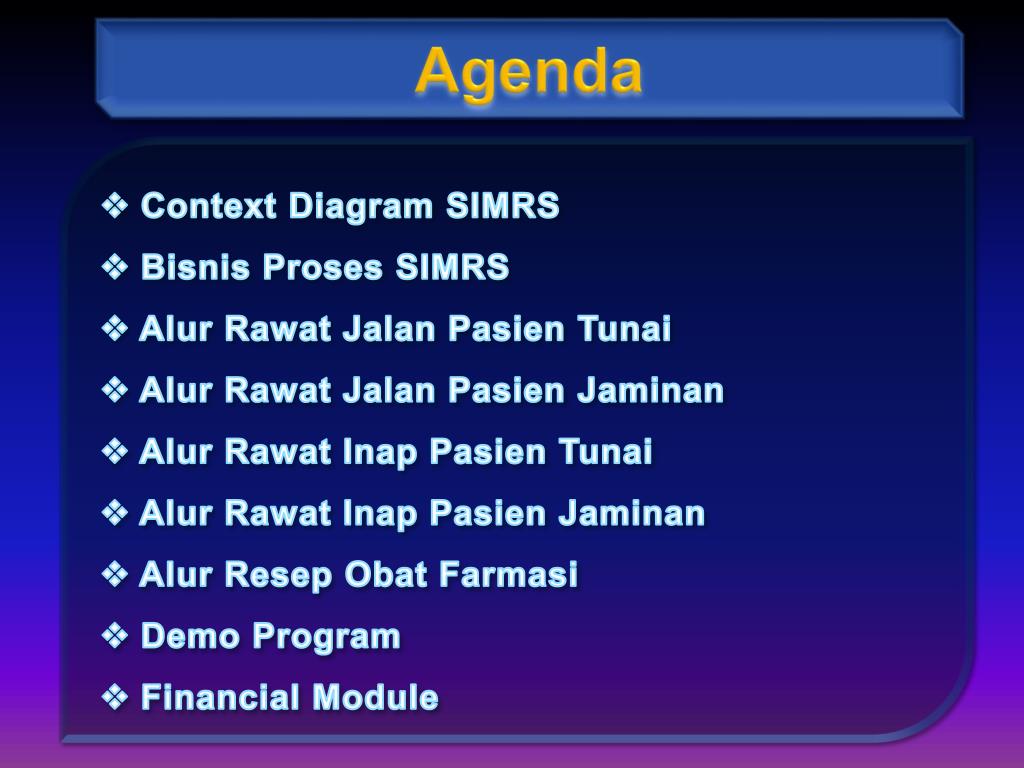 Agenda

❖ Context Diagram SIMRS

❖ Bisnis Proses SIMRS

❖ Alur Rawat Jalan Pasien Tunai

❖ Alur Rawat Jalan Pasien Jaminan

❖ Alur Rawat Inap Pasien Tunai

❖ Alur Rawat Inap Pasien Jaminan

❖ Alur Resep Obat Farmasi

❖ Demo Program

❖ Financial Module